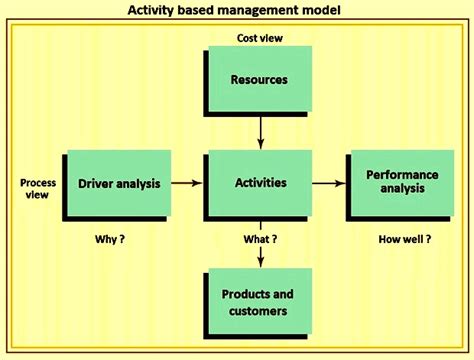 Activity based management model

Cost view

Resources

Process view

Driver analysis

Activities

Performance analysis

Why ?

What ?

How well ?

Products and customers